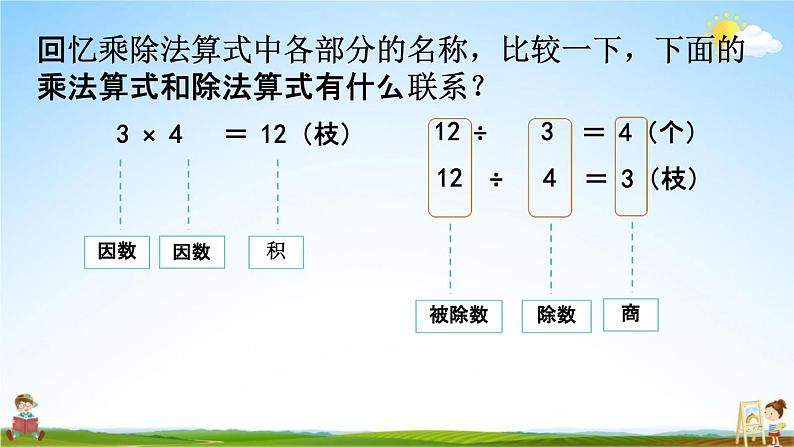 回忆乘除法算式中各部分的名称，比较一下，下面的乘法算式和除法算式有什么联系？

$3 \times 4 = 12$（枝）

因数　因数　积

$12 \div 3 = 4$（个）

$12 \div 4 = 3$（枝）

被除数　除数　商